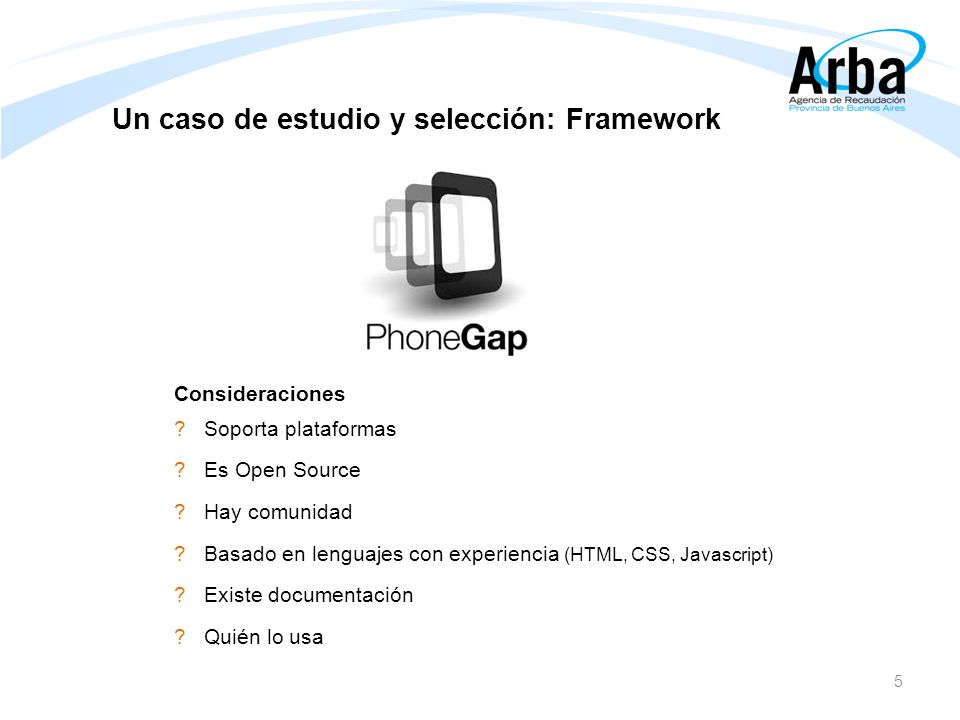 Arba
Agencia de Recaudación
Provincia de Buenos Aires

Un caso de estudio y selección: Framework

PhoneGap

Consideraciones
? Soporta plataformas
? Es Open Source
? Hay comunidad
? Basado en lenguajes con experiencia (HTML, CSS, Javascript)
? Existe documentación
? Quién lo usa

5